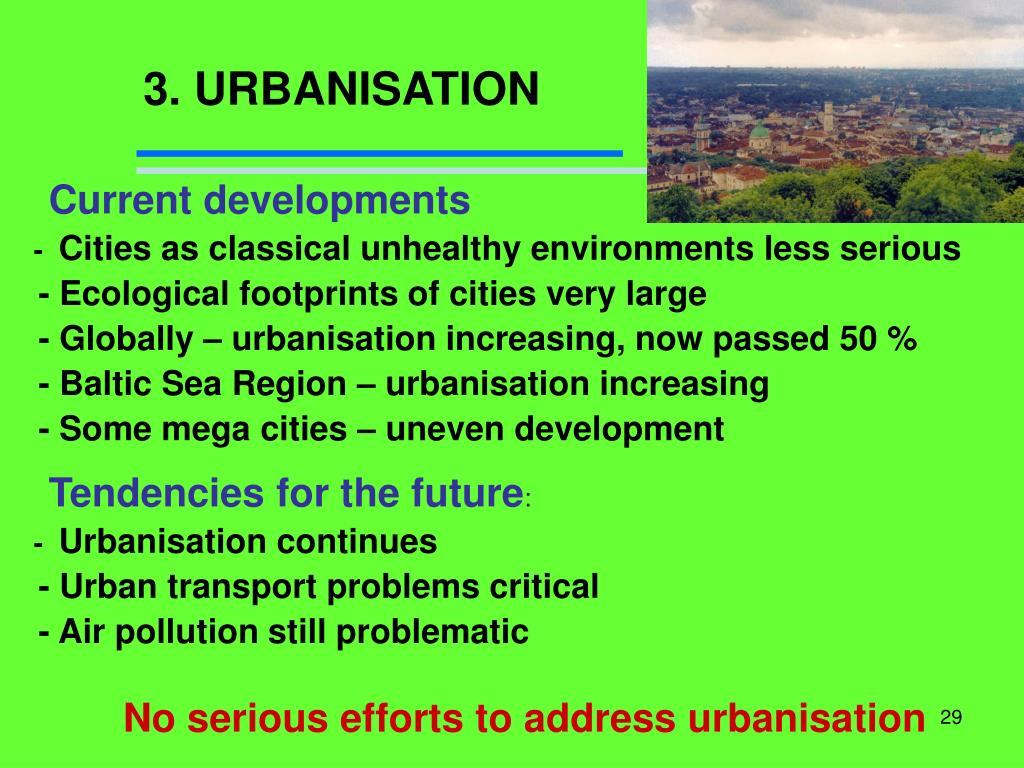 3. URBANISATION

Current developments

- Cities as classical unhealthy environments less serious
- Ecological footprints of cities very large
- Globally – urbanisation increasing, now passed 50 %
- Baltic Sea Region – urbanisation increasing
- Some mega cities – uneven development

Tendencies for the future:

- Urbanisation continues
- Urban transport problems critical
- Air pollution still problematic

No serious efforts to address urbanisation

29